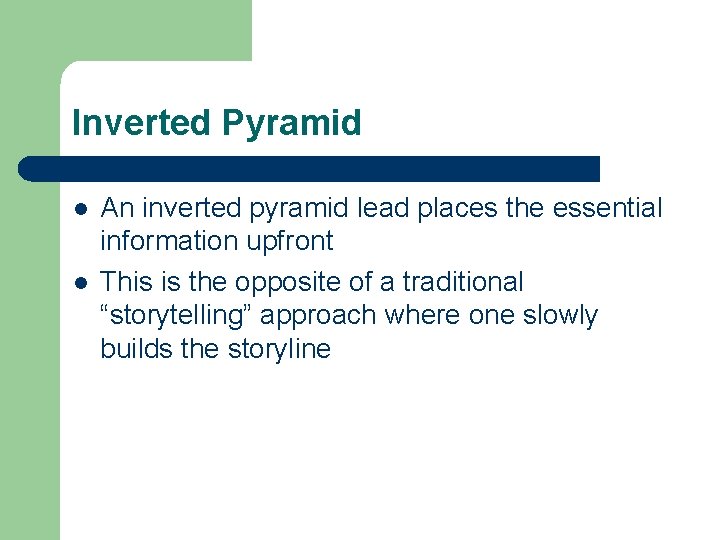 Inverted Pyramid

- An inverted pyramid lead places the essential information upfront
- This is the opposite of a traditional “storytelling” approach where one slowly builds the storyline